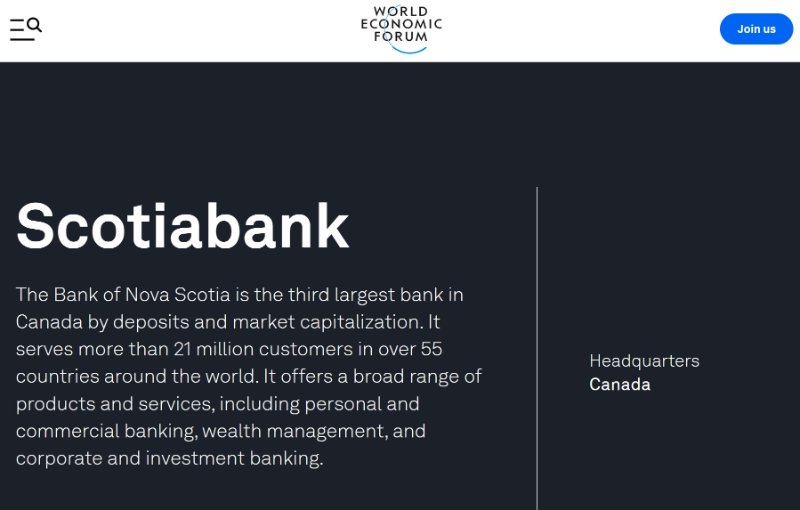 WORLD
ECONOMIC
FORUM

Join us

Scotiabank

The Bank of Nova Scotia is the third largest bank in Canada by deposits and market capitalization. It serves more than 21 million customers in over 55 countries around the world. It offers a broad range of products and services, including personal and commercial banking, wealth management, and corporate and investment banking.

Headquarters
Canada